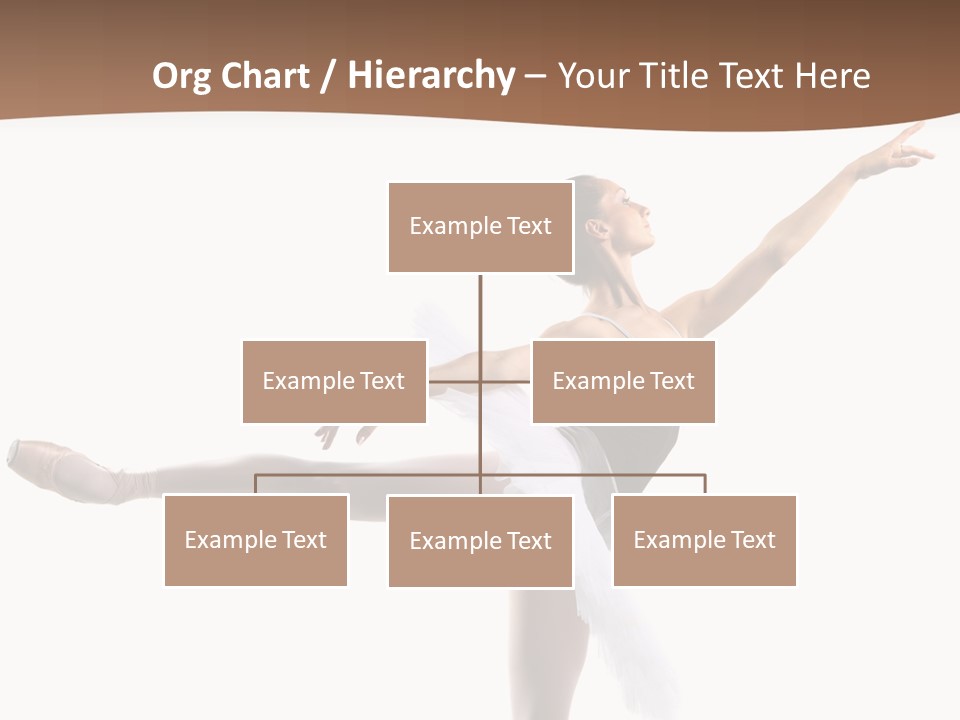 Org Chart / Hierarchy – Your Title Text Here

Example Text

Example Text

Example Text

Example Text

Example Text

Example Text